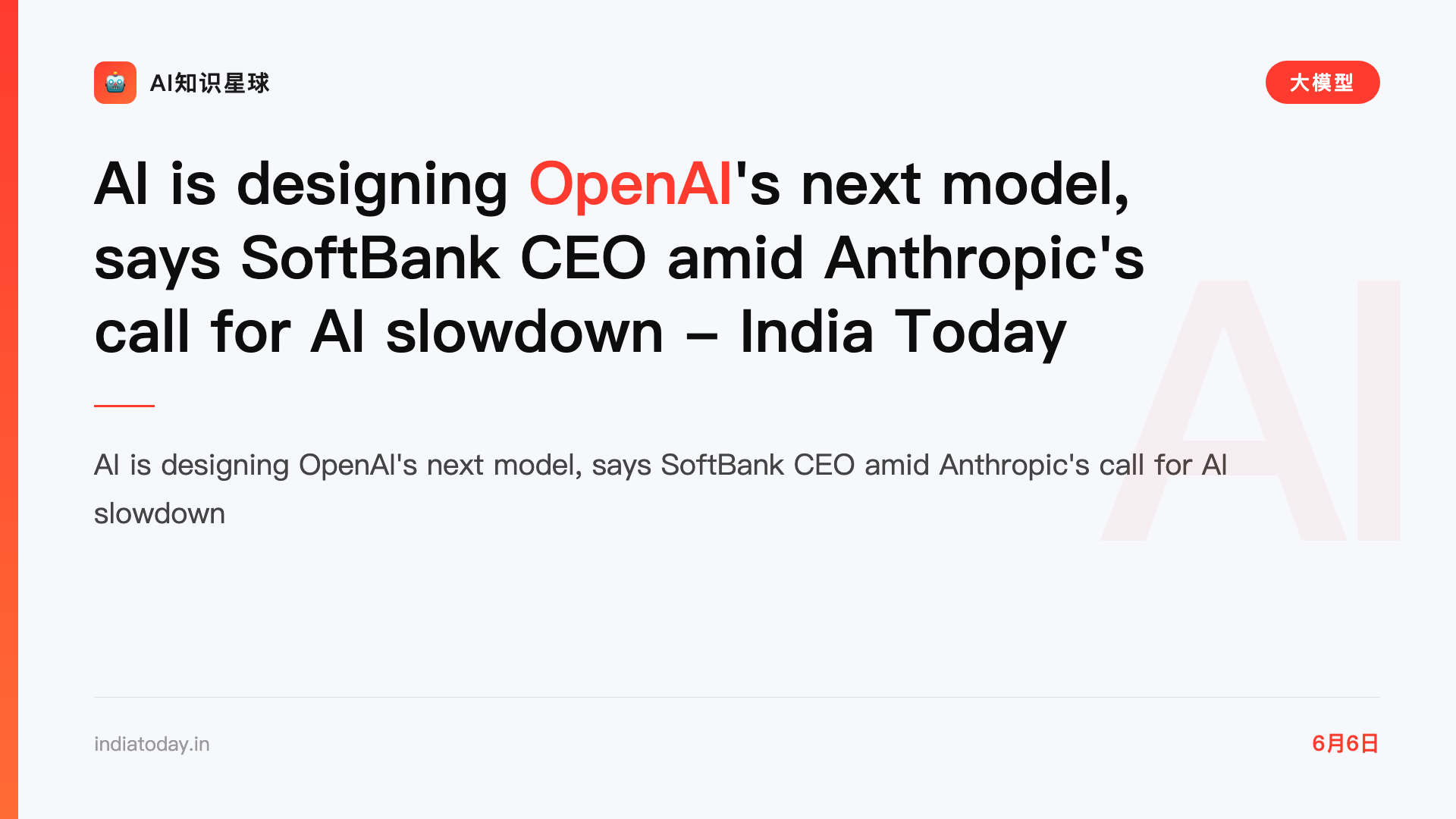 AI知识星球

大模型

AI is designing OpenAI's next model, says SoftBank CEO amid Anthropic's call for AI slowdown – India Today

AI is designing OpenAI's next model, says SoftBank CEO amid Anthropic's call for AI slowdown

AI

indiatoday.in

6月6日